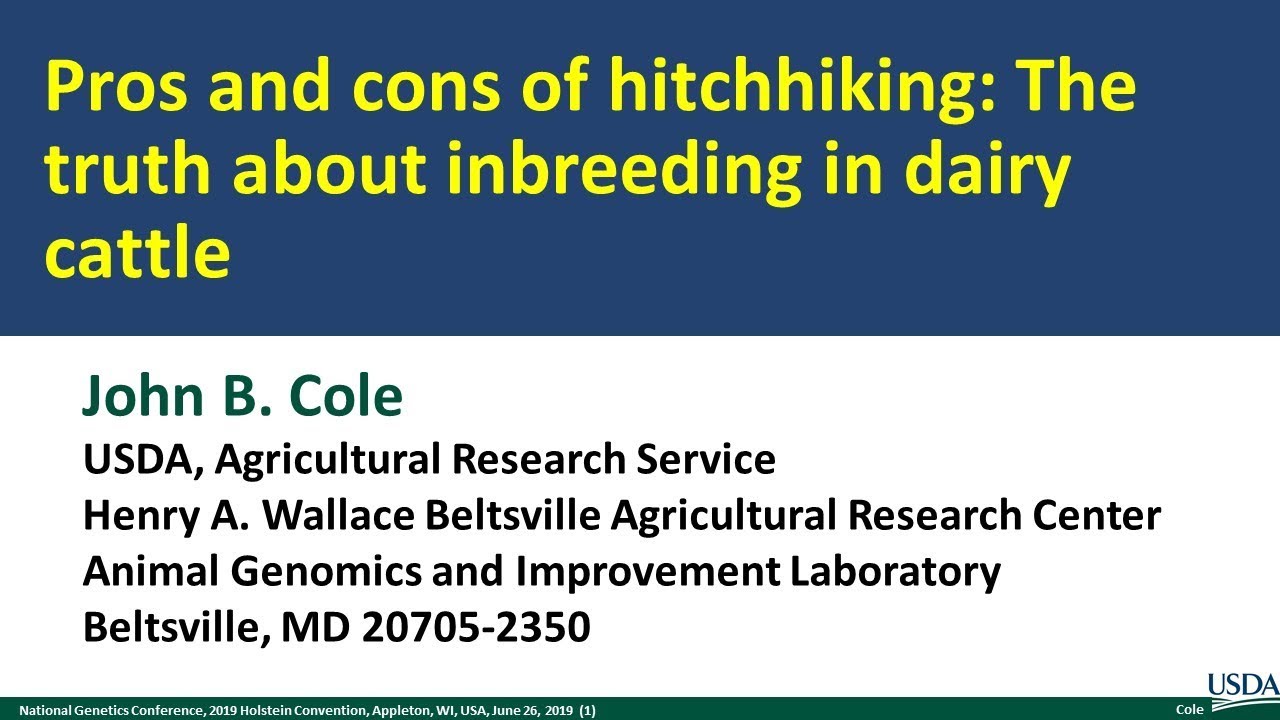 Pros and cons of hitchhiking: The truth about inbreeding in dairy cattle

John B. Cole
USDA, Agricultural Research Service
Henry A. Wallace Beltsville Agricultural Research Center
Animal Genomics and Improvement Laboratory
Beltsville, MD 20705-2350

National Genetics Conference, 2019 Holstein Convention, Appleton, WI, USA, June 26, 2019 (1)

Cole

USDA